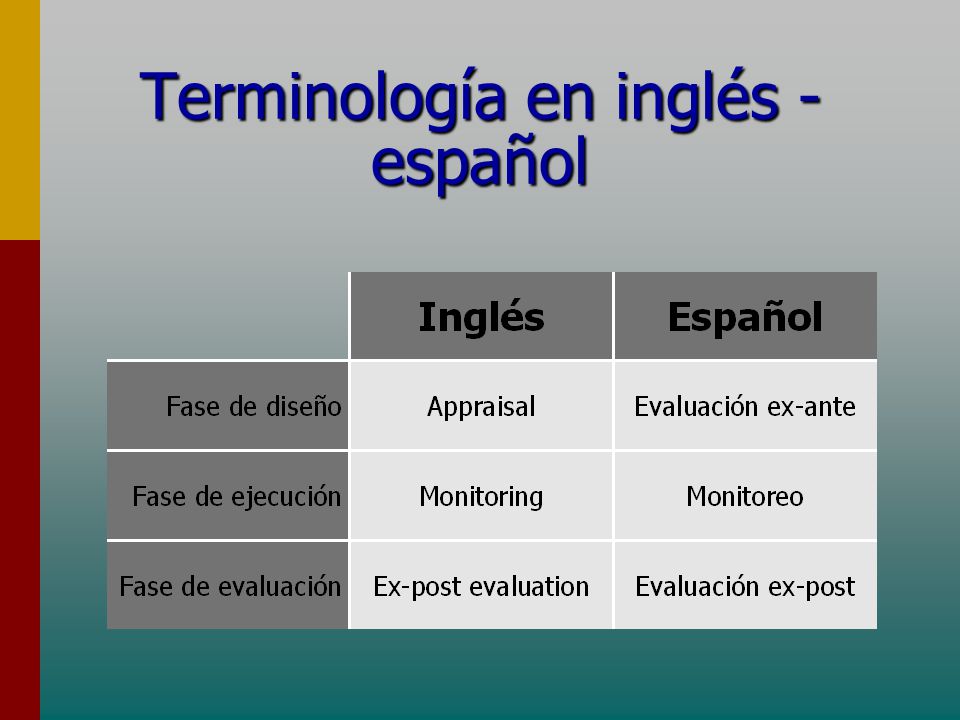 Terminología en inglés - español

| | Inglés | Español |
|---|---|---|
| Fase de diseño | Appraisal | Evaluación ex-ante |
| Fase de ejecución | Monitoring | Monitoreo |
| Fase de evaluación | Ex-post evaluation | Evaluación ex-post |